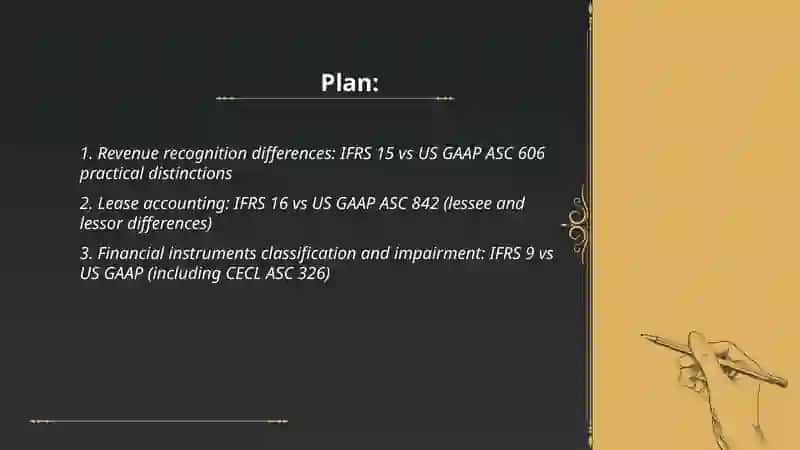 Plan:

1. Revenue recognition differences: IFRS 15 vs US GAAP ASC 606 practical distinctions

2. Lease accounting: IFRS 16 vs US GAAP ASC 842 (lessee and lessor differences)

3. Financial instruments classification and impairment: IFRS 9 vs US GAAP (including CECL ASC 326)